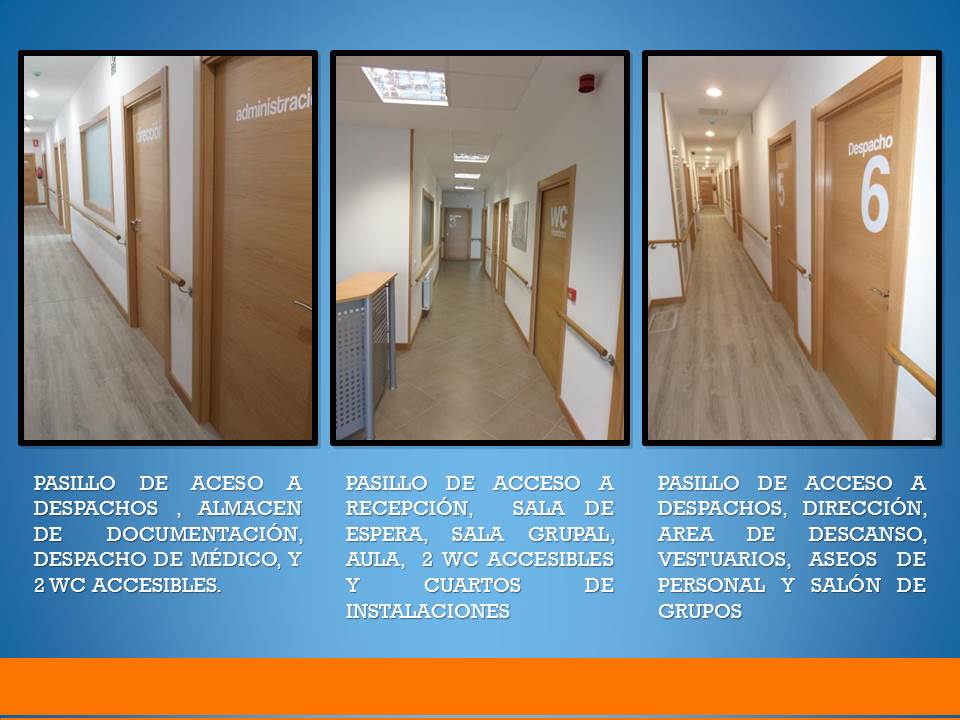 administraci

dirección

WC

Despacho 6

5

PASILLO DE ACESO A DESPACHOS , ALMACEN DE DOCUMENTACIÓN, DESPACHO DE MÉDICO, Y 2 WC ACCESIBLES.

PASILLO DE ACCESO A RECEPCIÓN, SALA DE ESPERA, SALA GRUPAL, AULA, 2 WC ACCESIBLES Y CUARTOS DE INSTALACIONES

PASILLO DE ACCESO A DESPACHOS, DIRECCIÓN, AREA DE DESCANSO, VESTUARIOS, ASEOS DE PERSONAL Y SALÓN DE GRUPOS